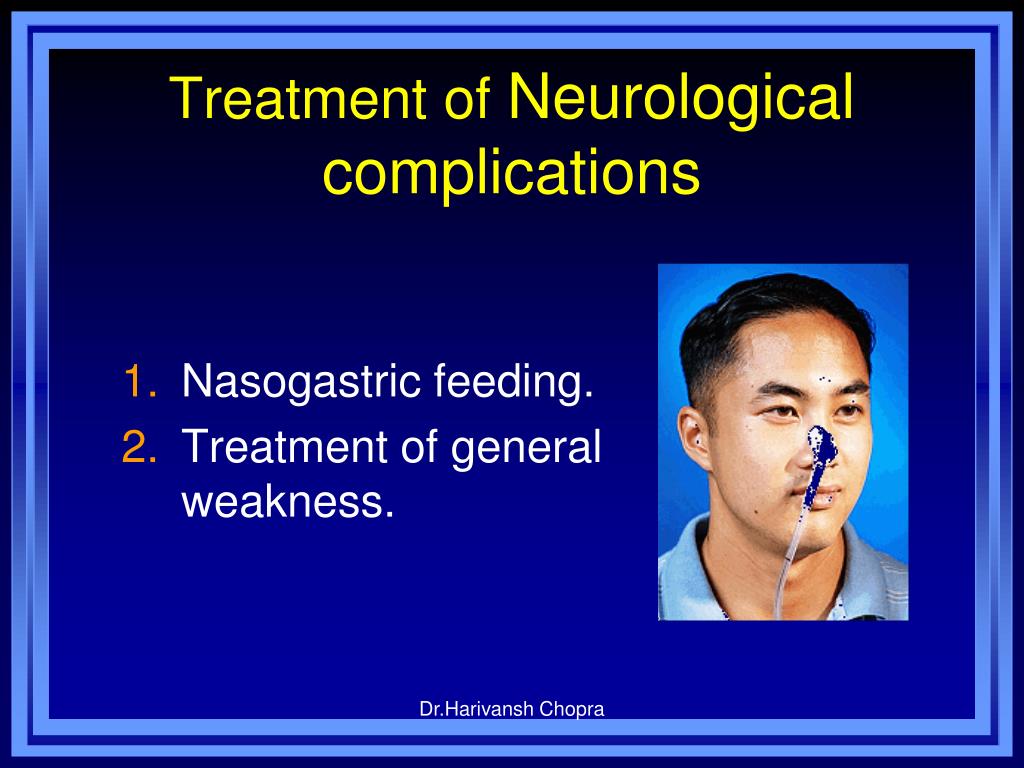 Treatment of Neurological complications

1. Nasogastric feeding.
2. Treatment of general weakness.

Dr.Harivansh Chopra